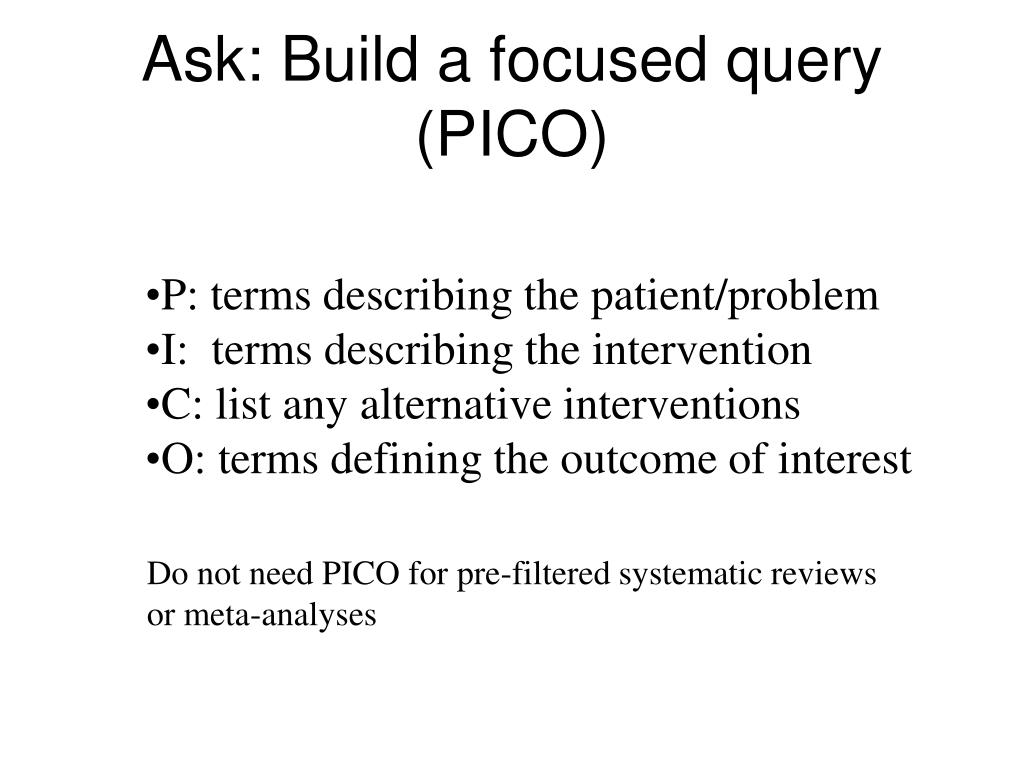 Ask: Build a focused query (PICO)

•P: terms describing the patient/problem
•I: terms describing the intervention
•C: list any alternative interventions
•O: terms defining the outcome of interest

Do not need PICO for pre-filtered systematic reviews or meta-analyses